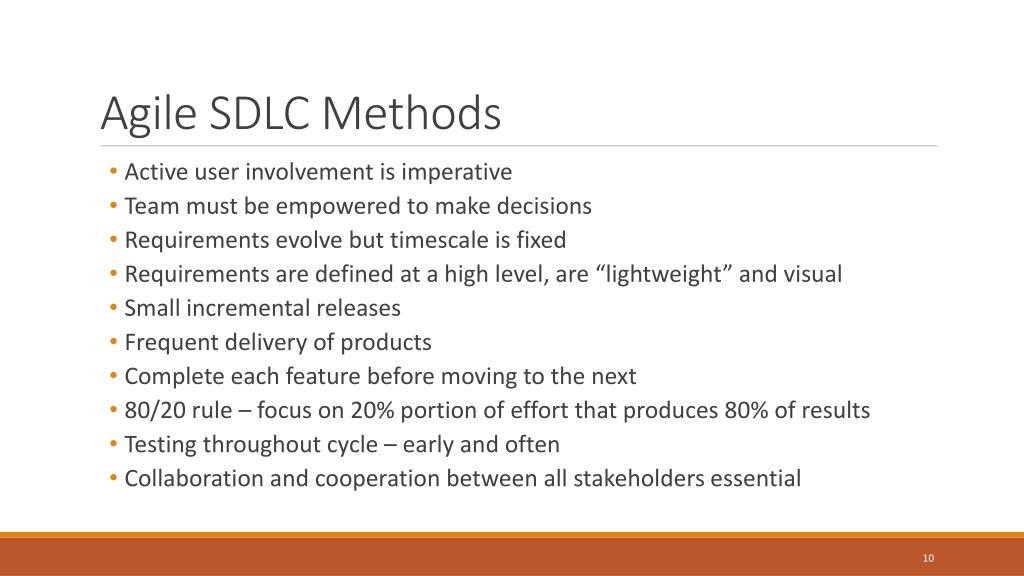 Agile SDLC Methods

• Active user involvement is imperative
• Team must be empowered to make decisions
• Requirements evolve but timescale is fixed
• Requirements are defined at a high level, are “lightweight” and visual
• Small incremental releases
• Frequent delivery of products
• Complete each feature before moving to the next
• 80/20 rule – focus on 20% portion of effort that produces 80% of results
• Testing throughout cycle – early and often
• Collaboration and cooperation between all stakeholders essential

10